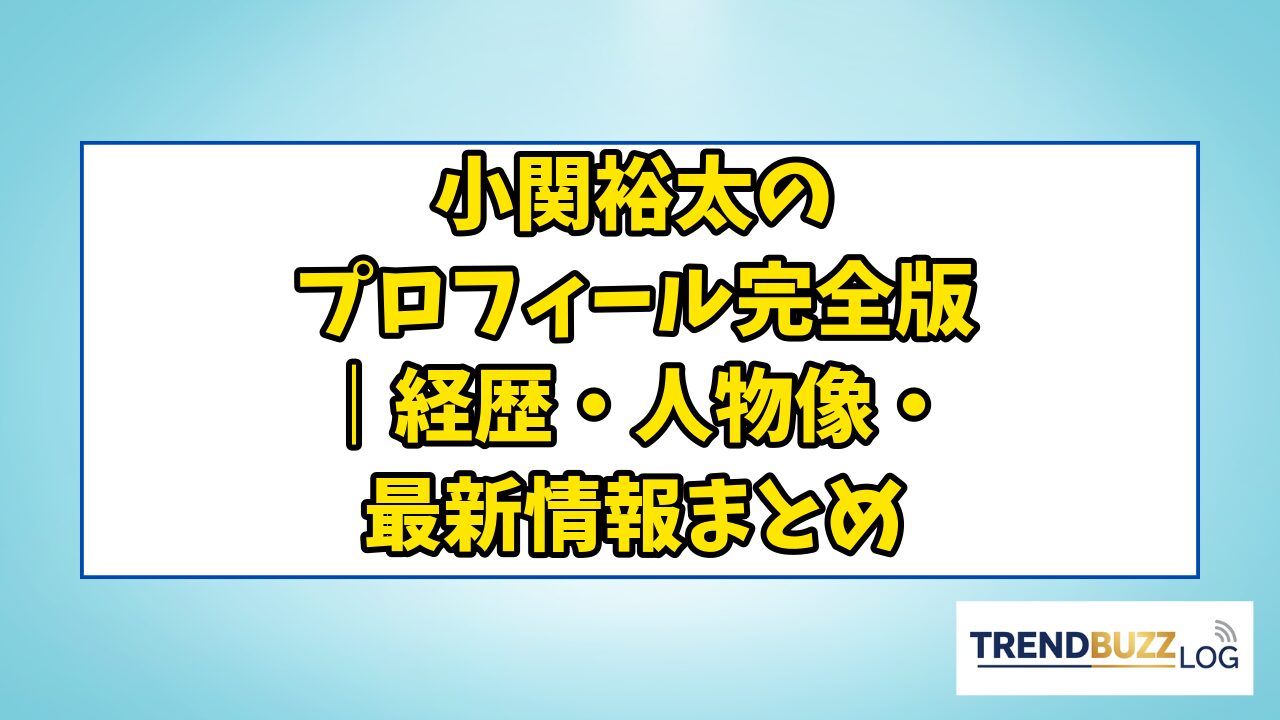 小関裕太の
プロフィール完全版
｜経歴・人物像・
最新情報まとめ

TRENDBUZZ LOG